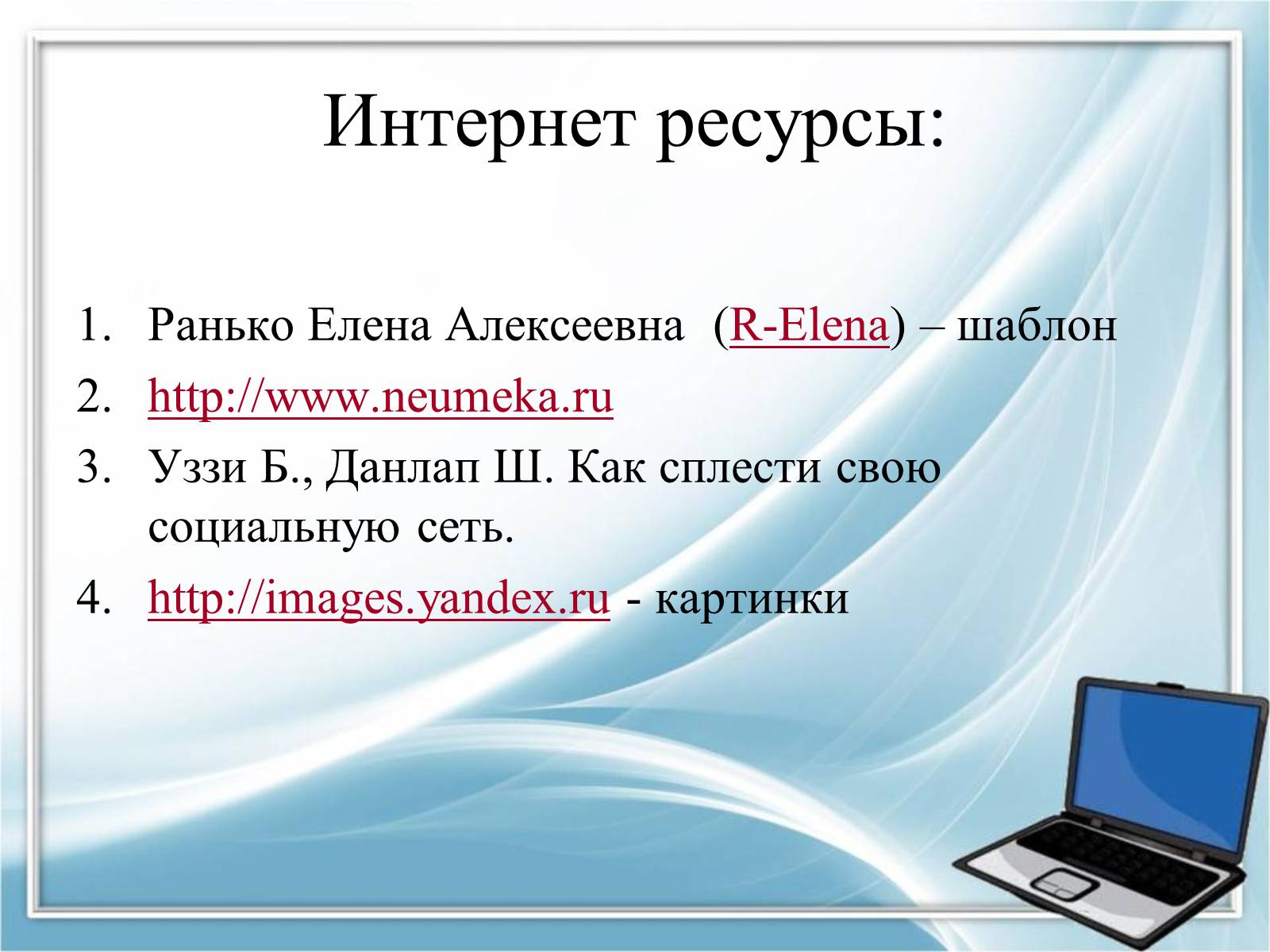 Интернет ресурсы:

1. Ранько Елена Алексеевна (R-Elena) – шаблон
2. http://www.neumeka.ru
3. Уззи Б., Данлап Ш. Как сплести свою социальную сеть.
4. http://images.yandex.ru - картинки